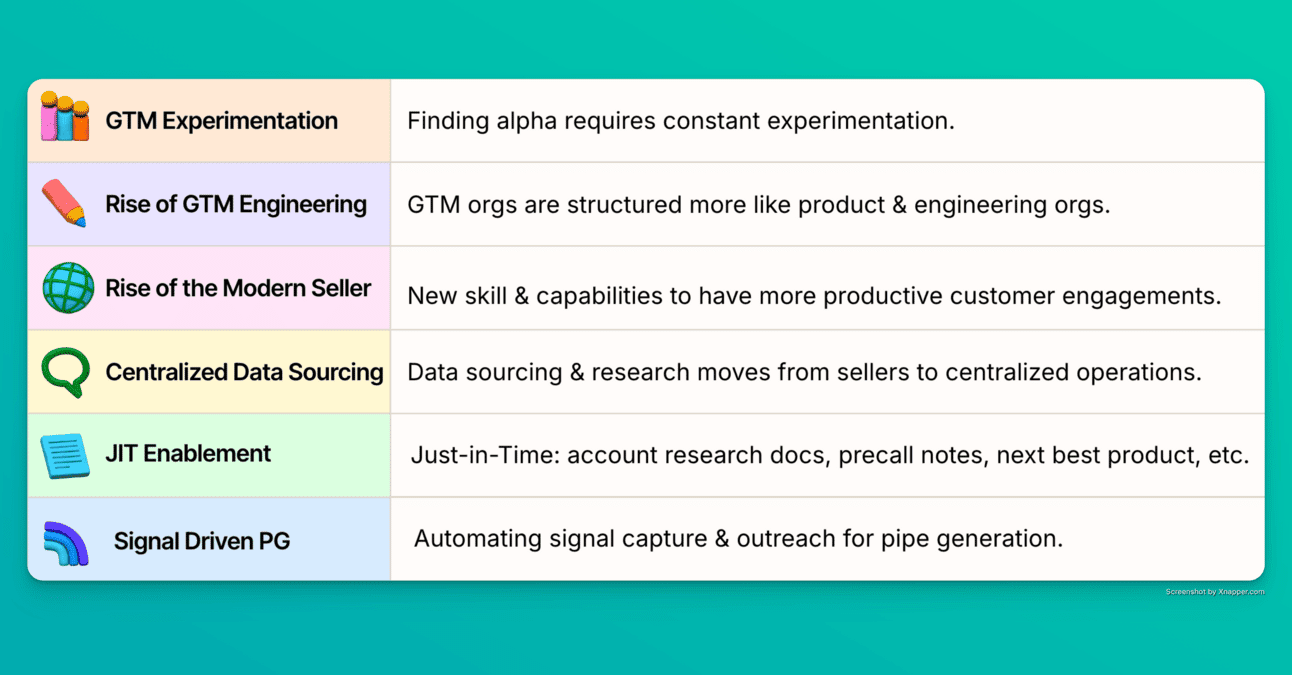 | | |
|---|---|
| GTM Experimentation | Finding alpha requires constant experimentation. |
| Rise of GTM Engineering | GTM orgs are structured more like product & engineering orgs. |
| Rise of the Modern Seller | New skill & capabilities to have more productive customer engagements. |
| Centralized Data Sourcing | Data sourcing & research moves from sellers to centralized operations. |
| JIT Enablement | Just-in-Time: account research docs, precall notes, next best product, etc. |
| Signal Driven PG | Automating signal capture & outreach for pipe generation. |

Screenshot by Xnapper.com